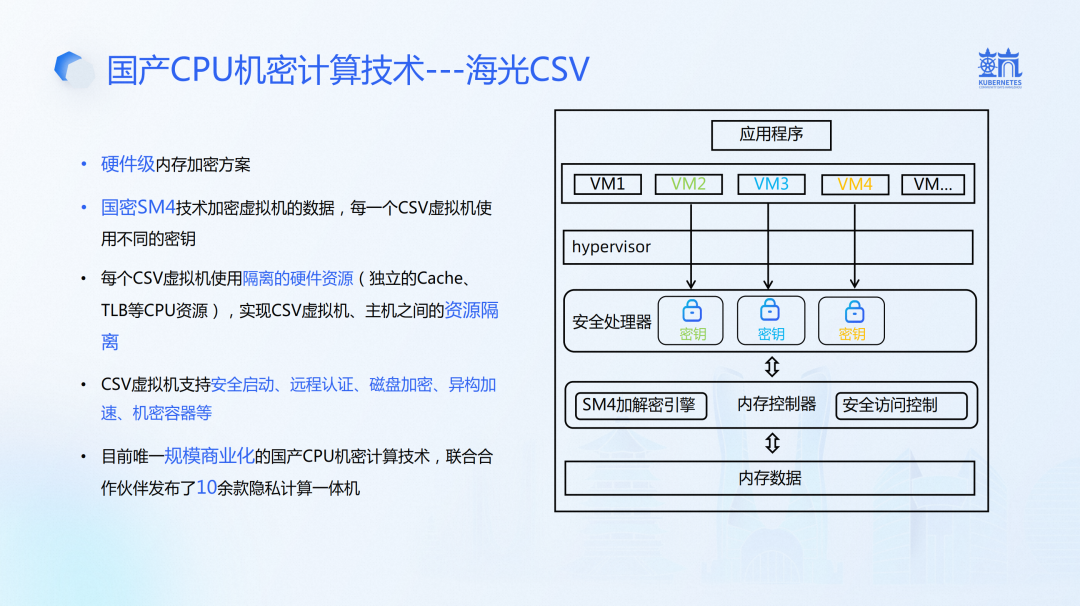 国产CPU机密计算技术---海光CSV

KUBERNETES

• 硬件级内存加密方案

• 国密SM4技术加密虚拟机的数据，每一个CSV虚拟机使用不同的密钥

• 每个CSV虚拟机使用隔离的硬件资源（独立的Cache、TLB等CPU资源），实现CSV虚拟机、主机之间的资源隔离

• CSV虚拟机支持安全启动、远程认证、磁盘加密、异构加速、机密容器等

• 目前唯一规模商业化的国产CPU机密计算技术，联合合作伙伴发布了10余款隐私计算一体机

应用程序

VM1 VM2 VM3 VM4 VM...

hypervisor

安全处理器 密钥 密钥 密钥

SM4加解密引擎 内存控制器 安全访问控制

内存数据